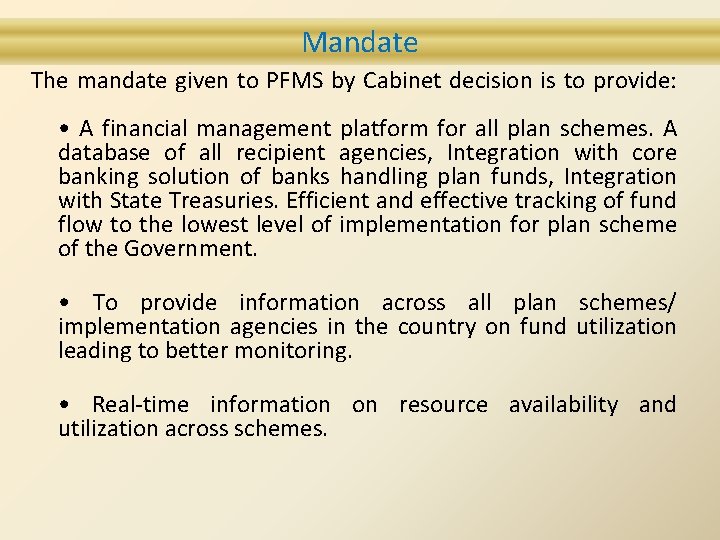 Mandate

The mandate given to PFMS by Cabinet decision is to provide:

• A financial management platform for all plan schemes. A database of all recipient agencies, Integration with core banking solution of banks handling plan funds, Integration with State Treasuries. Efficient and effective tracking of fund flow to the lowest level of implementation for plan scheme of the Government.

• To provide information across all plan schemes/ implementation agencies in the country on fund utilization leading to better monitoring.

• Real-time information on resource availability and utilization across schemes.